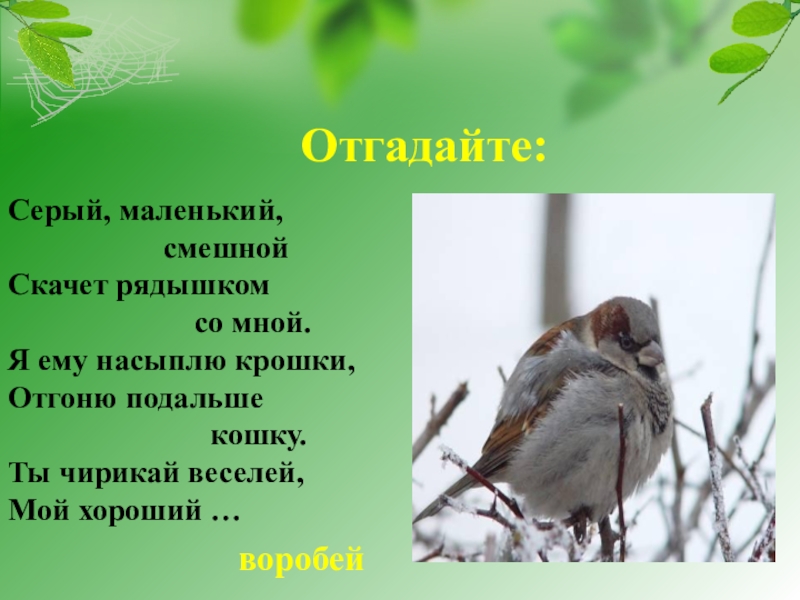 Отгадайте:

Серый, маленький,
смешной
Скачет рядышком
со мной.
Я ему насыплю крошки,
Отгоню подальше
кошку.
Ты чирикай веселей,
Мой хороший …

воробей